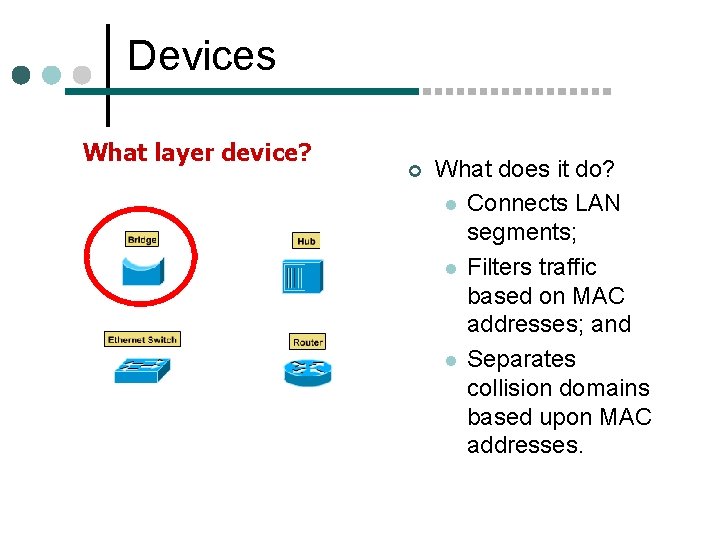 Devices

What layer device?

Bridge

Hub

Ethernet Switch

Router

What does it do?

Connects LAN segments;

Filters traffic based on MAC addresses; and

Separates collision domains based upon MAC addresses.